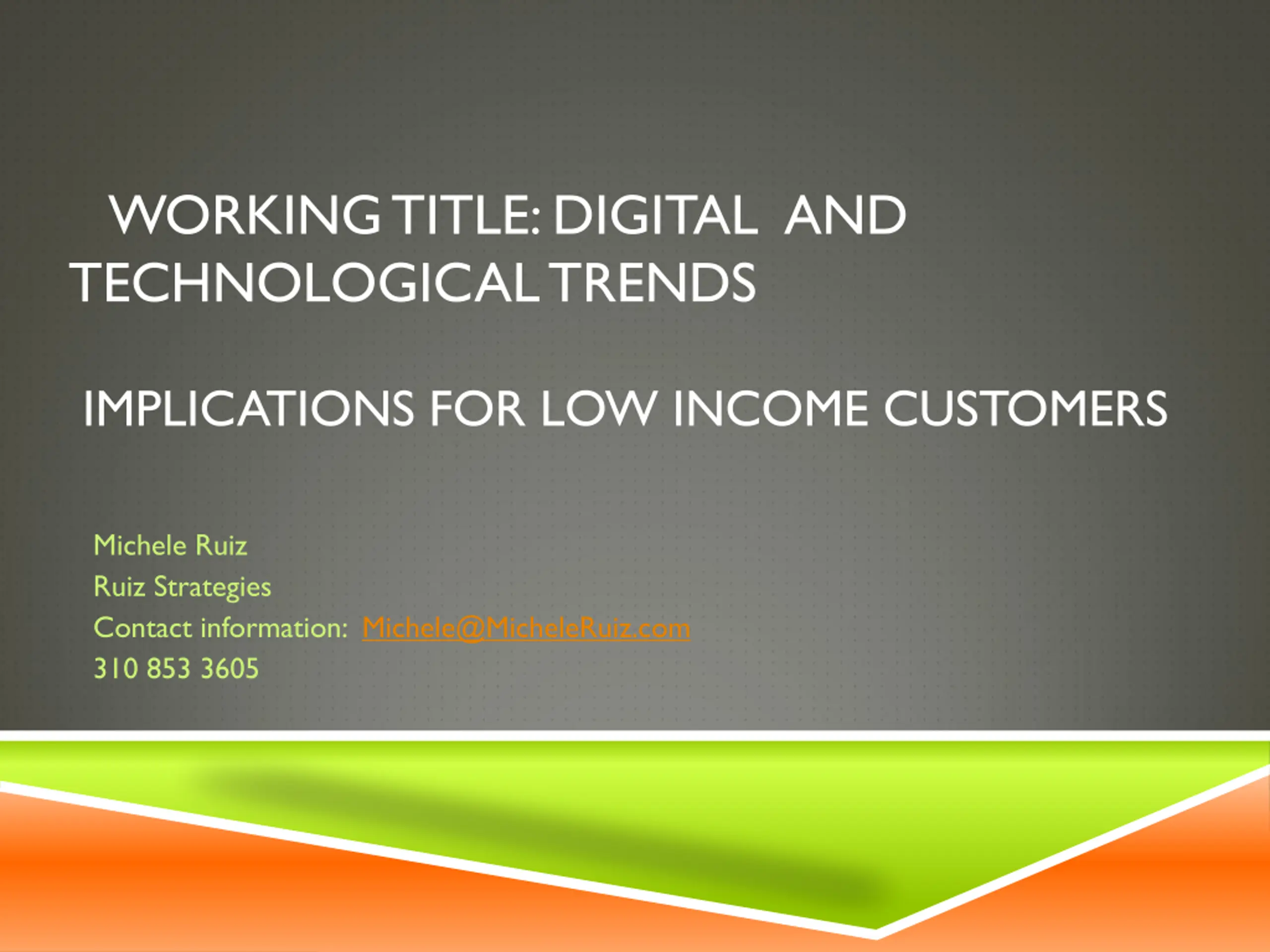 WORKING TITLE: DIGITAL AND TECHNOLOGICAL TRENDS

IMPLICATIONS FOR LOW INCOME CUSTOMERS

Michele Ruiz
Ruiz Strategies
Contact information: Michele@MicheleRuiz.com
310 853 3605